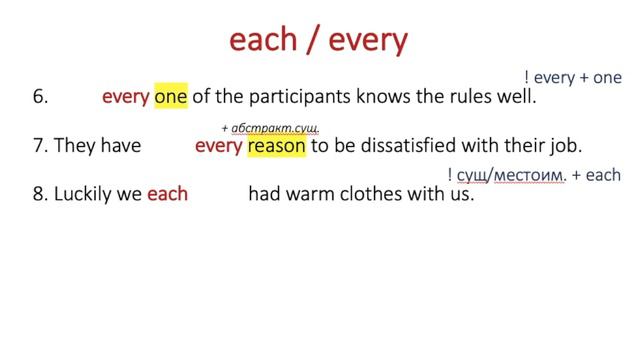 each / every

! every + one

6. every one of the participants knows the rules well.

+ абстракт.сущ.

7. They have every reason to be dissatisfied with their job.

! сущ/местоим. + each

8. Luckily we each had warm clothes with us.